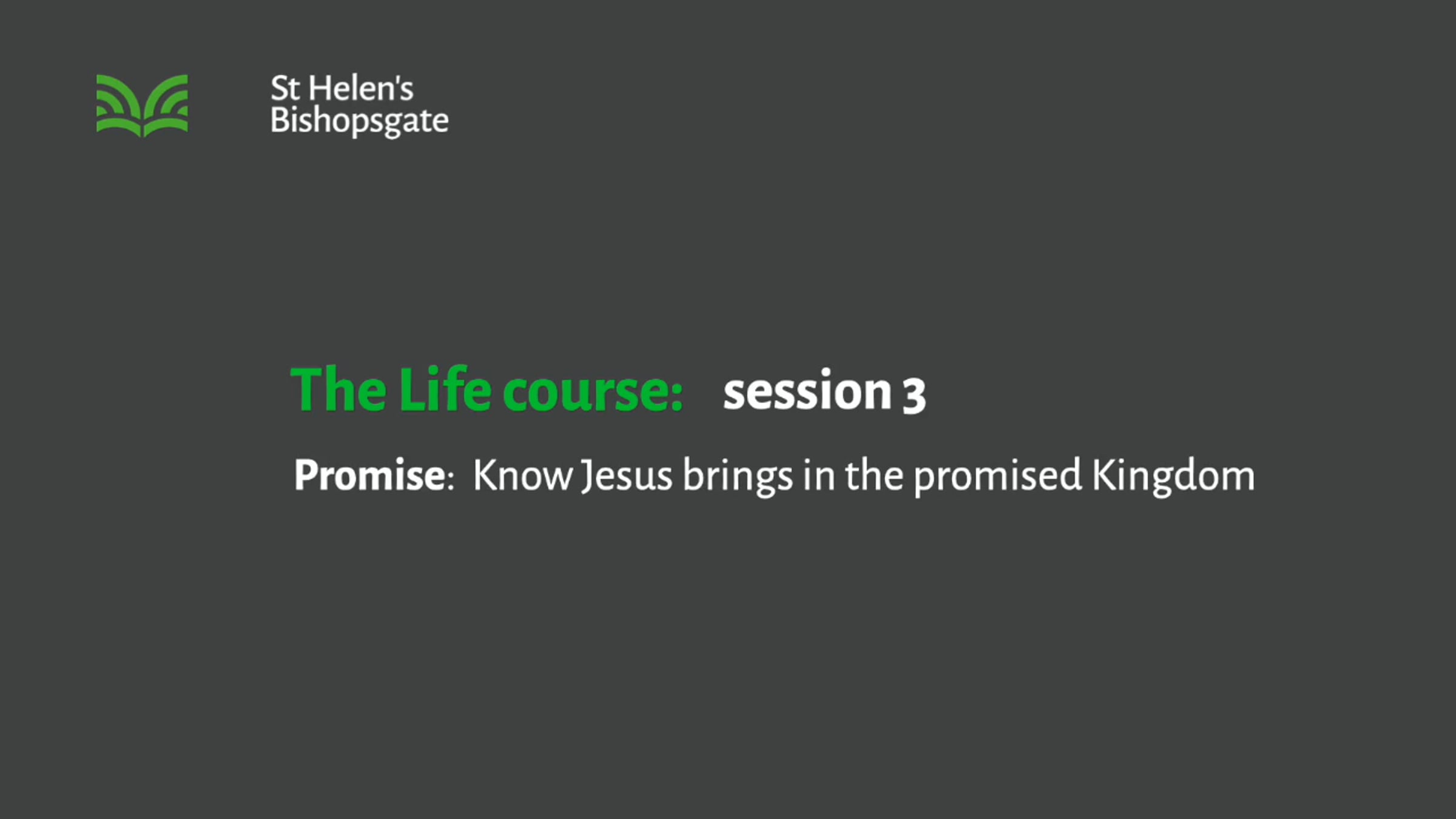 St Helen's Bishopsgate

The Life course: session 3

Promise: Know Jesus brings in the promised Kingdom